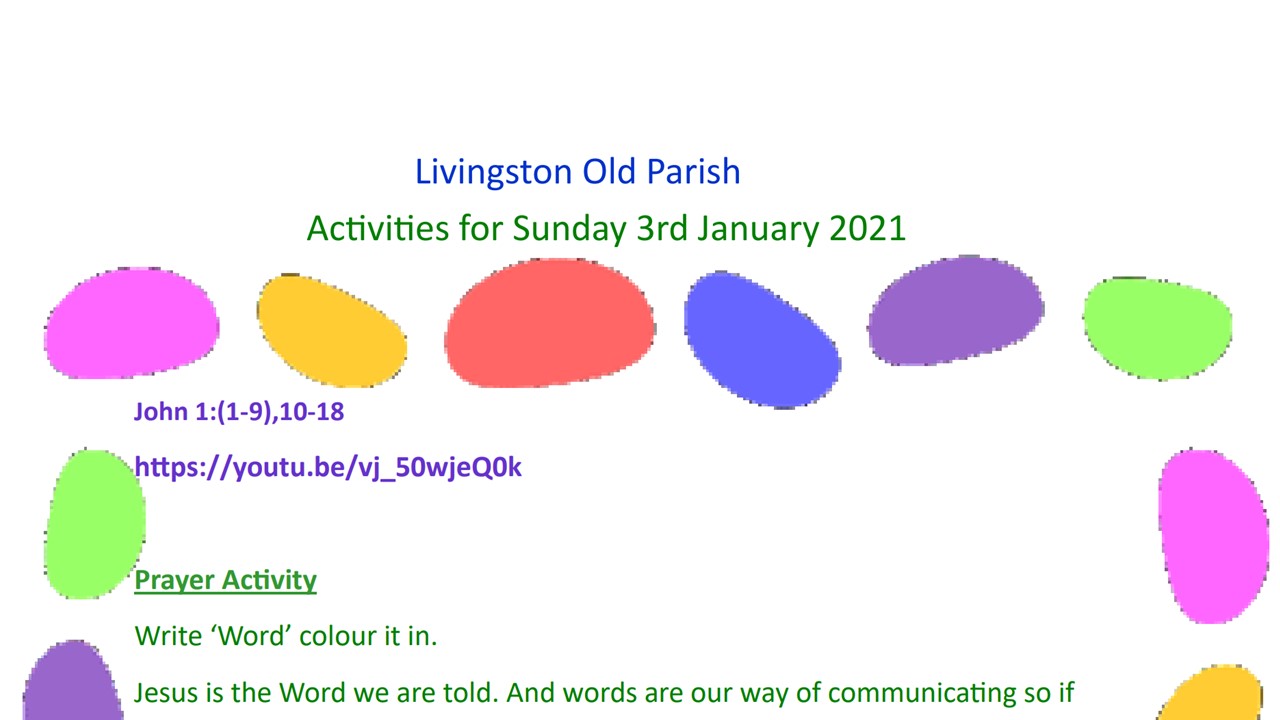 Livingston Old Parish

Activities for Sunday 3rd January 2021

John 1:(1-9),10-18

https://youtu.be/vj_50wjeQ0k

Prayer Activity

Write ‘Word’ colour it in.

Jesus is the Word we are told. And words are our way of communicating so if